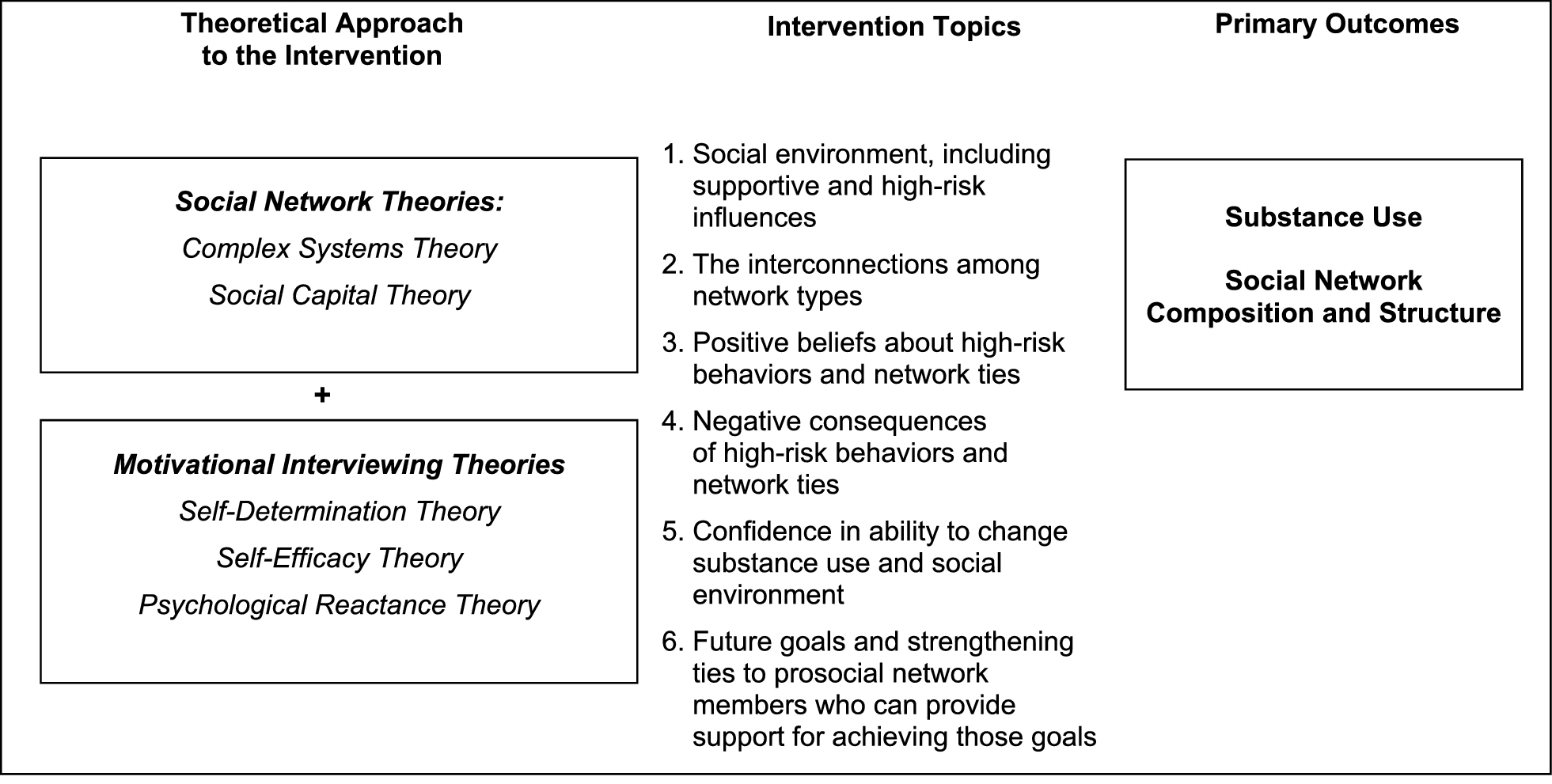 Theoretical Approach to the Intervention

Social Network Theories:

Complex Systems Theory

Social Capital Theory

+

Motivational Interviewing Theories

Self-Determination Theory

Self-Efficacy Theory

Psychological Reactance Theory

Intervention Topics

1. Social environment, including supportive and high-risk influences

2. The interconnections among network types

3. Positive beliefs about high-risk behaviors and network ties

4. Negative consequences of high-risk behaviors and network ties

5. Confidence in ability to change substance use and social environment

6. Future goals and strengthening ties to prosocial network members who can provide support for achieving those goals

Primary Outcomes

Substance Use

Social Network Composition and Structure